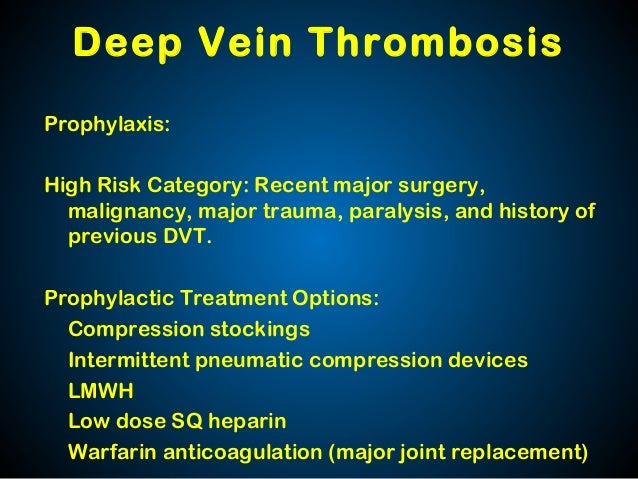 Deep Vein Thrombosis

Prophylaxis:

High Risk Category: Recent major surgery, malignancy, major trauma, paralysis, and history of previous DVT.

Prophylactic Treatment Options:
Compression stockings
Intermittent pneumatic compression devices
LMWH
Low dose SQ heparin
Warfarin anticoagulation (major joint replacement)